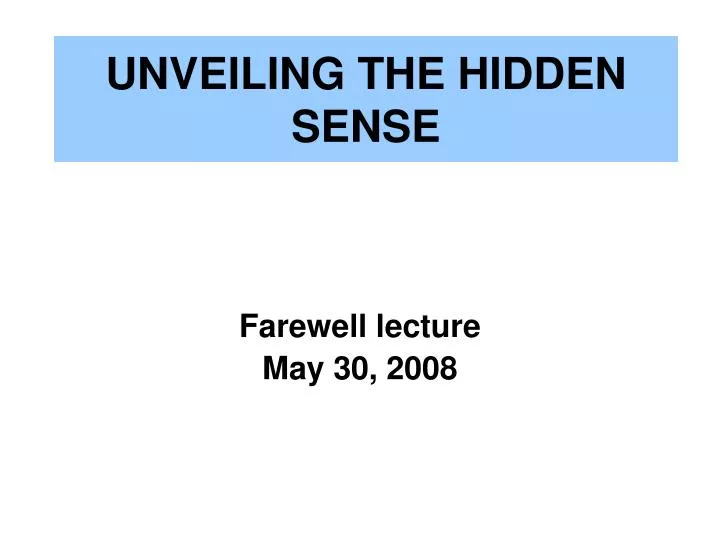 UNVEILING THE HIDDEN SENSE

Farewell lecture
May 30, 2008